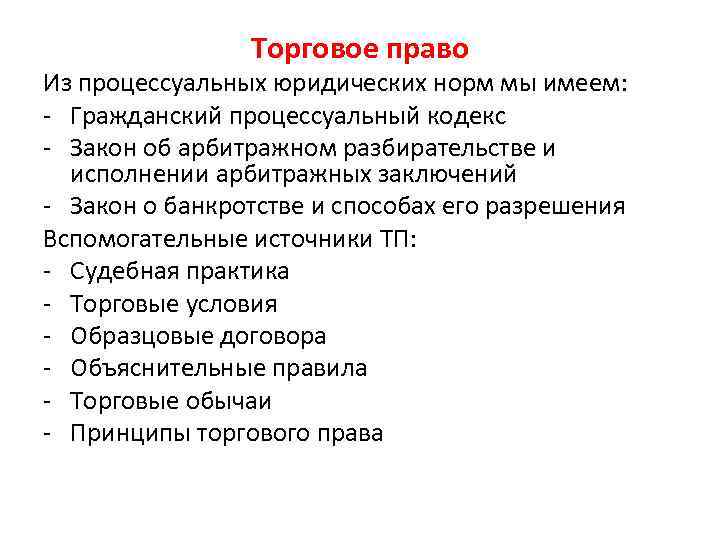 Торговое право

Из процессуальных юридических норм мы имеем:
- Гражданский процессуальный кодекс
- Закон об арбитражном разбирательстве и исполнении арбитражных заключений
- Закон о банкротстве и способах его разрешения

Вспомогательные источники ТП:
- Судебная практика
- Торговые условия
- Образцовые договора
- Объяснительные правила
- Торговые обычаи
- Принципы торгового права